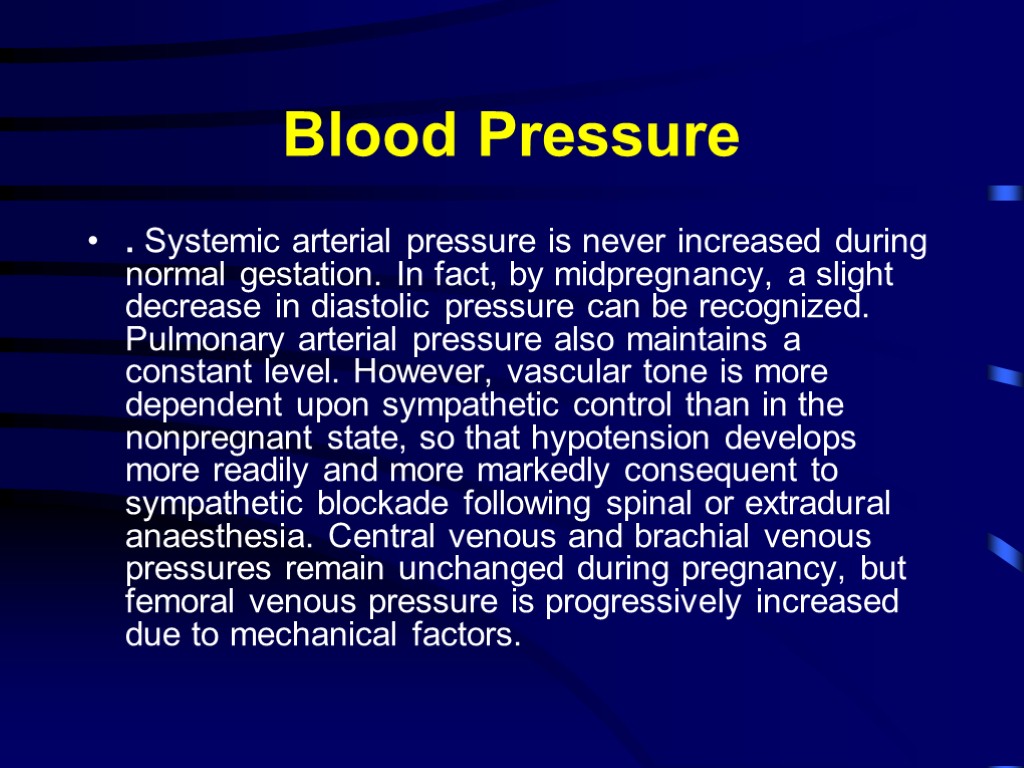 Blood Pressure

• . Systemic arterial pressure is never increased during normal gestation. In fact, by midpregnancy, a slight decrease in diastolic pressure can be recognized. Pulmonary arterial pressure also maintains a constant level. However, vascular tone is more dependent upon sympathetic control than in the nonpregnant state, so that hypotension develops more readily and more markedly consequent to sympathetic blockade following spinal or extradural anaesthesia. Central venous and brachial venous pressures remain unchanged during pregnancy, but femoral venous pressure is progressively increased due to mechanical factors.